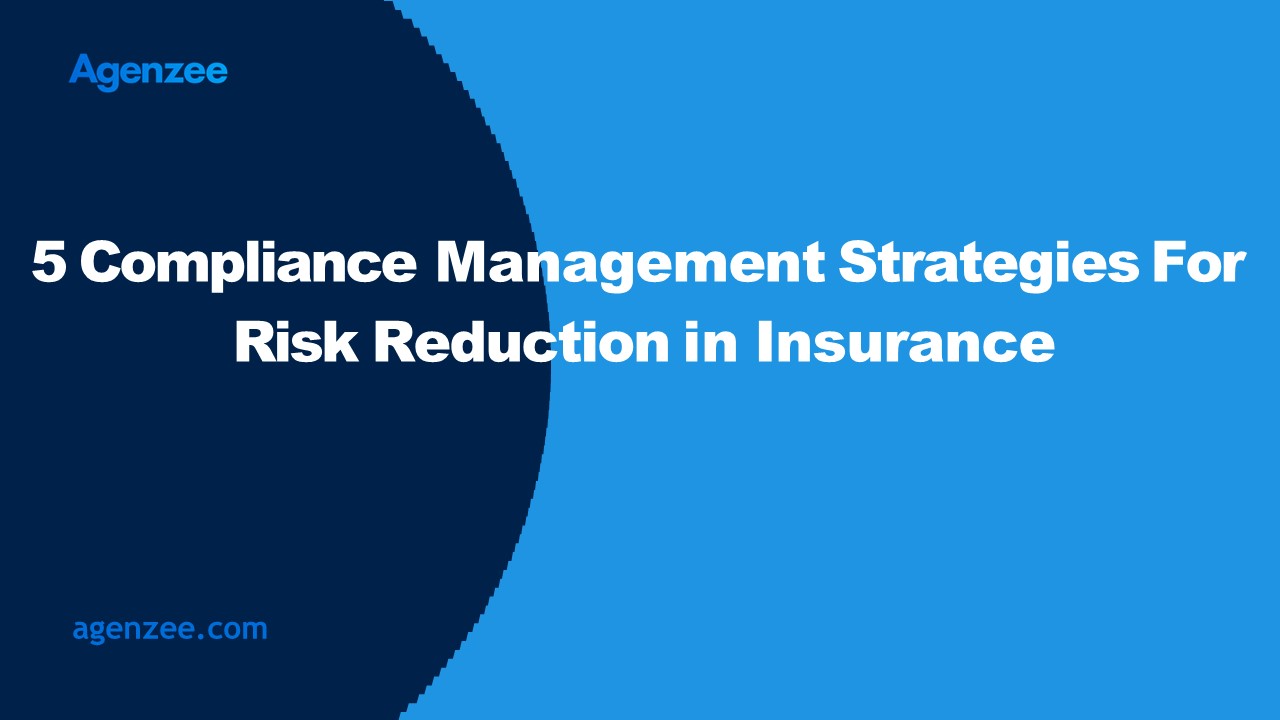 Agenzee

5 Compliance Management Strategies For Risk Reduction in Insurance

agenzee.com